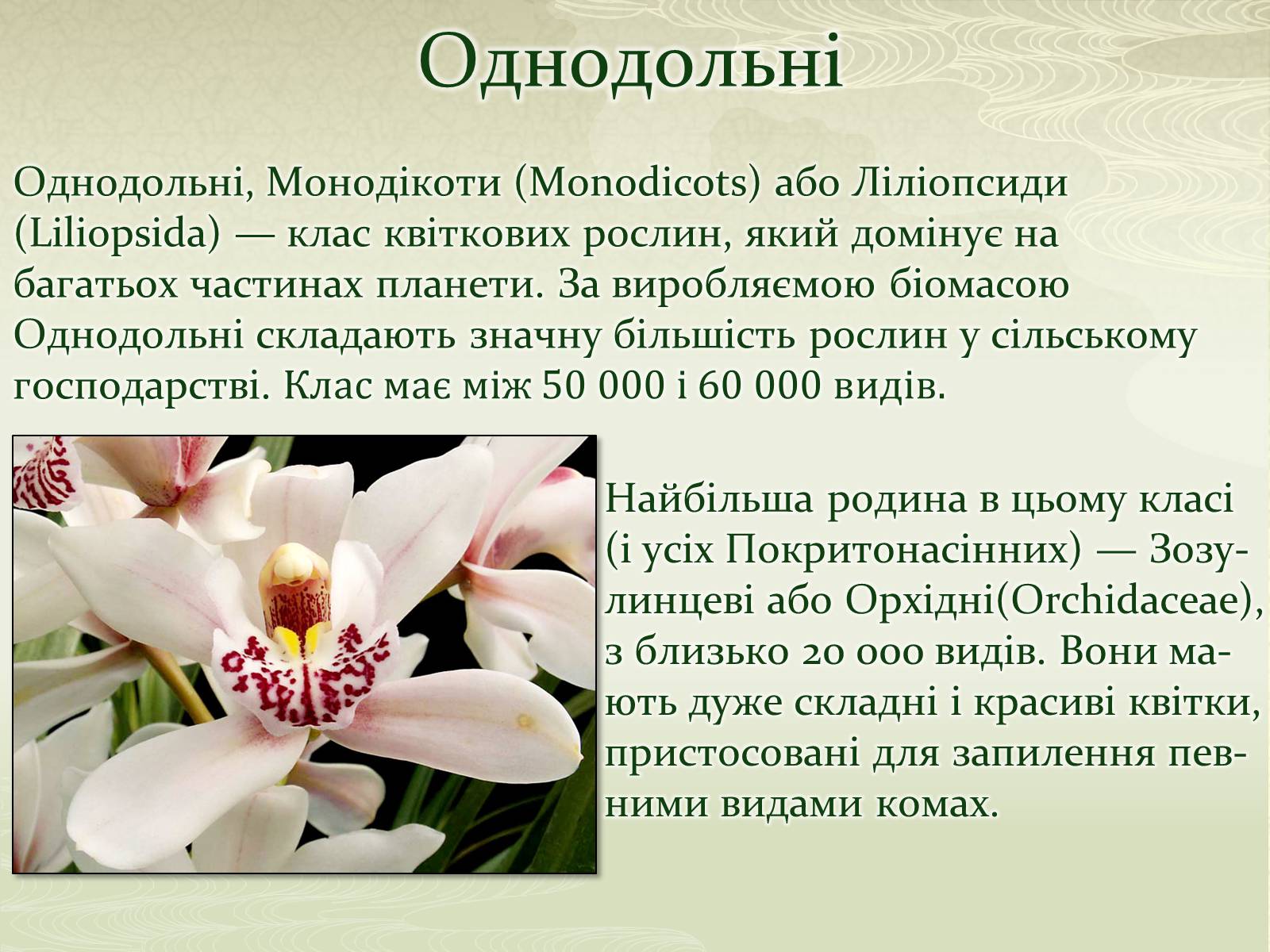 Однодольні

Однодольні, Монодікоти (Monodicots) або Ліліопсиди (Liliopsida) — клас квіткових рослин, який домінує на багатьох частинах планети. За виробляємою біомасою Однодольні складають значну більшість рослин у сільському господарстві. Клас має між 50 000 і 60 000 видів.

Найбільша родина в цьому класі (і усіх Покритонасінних) — Зозулинцеві або Орхідні(Orchidaceae), з близько 20 000 видів. Вони мають дуже складні і красиві квітки, пристосовані для запилення певними видами комах.